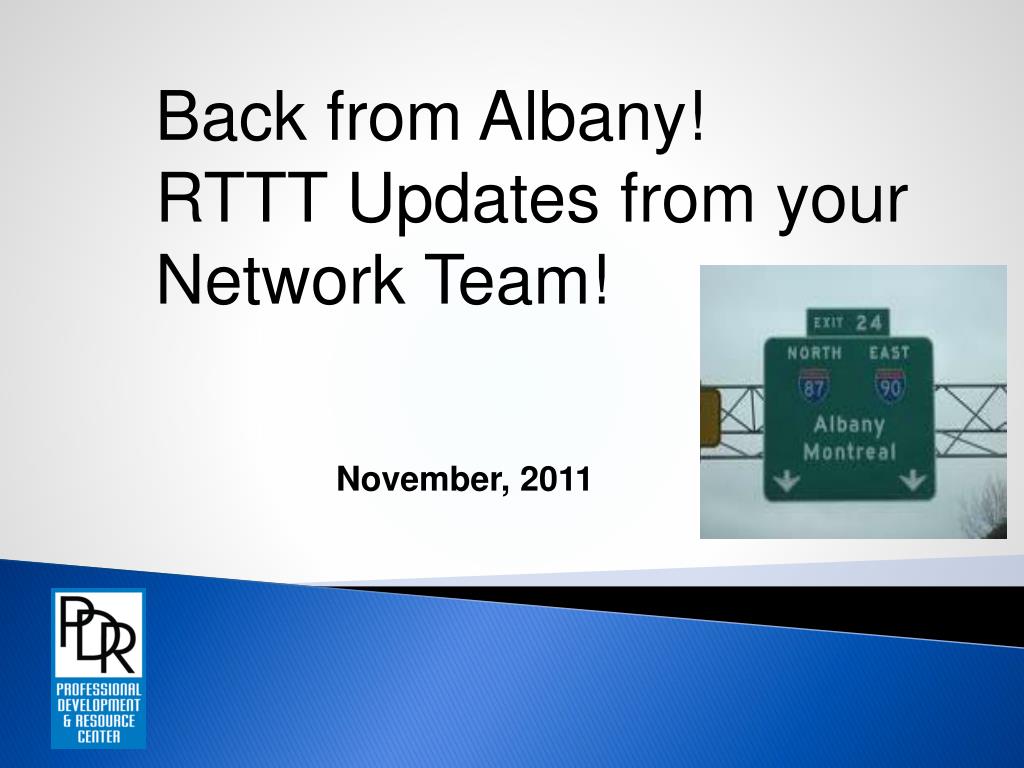 Back from Albany!
RTTT Updates from your Network Team!

EXIT 24
NORTH EAST
87 90
Albany
Montreal

November, 2011

PDR
PROFESSIONAL DEVELOPMENT & RESOURCE CENTER